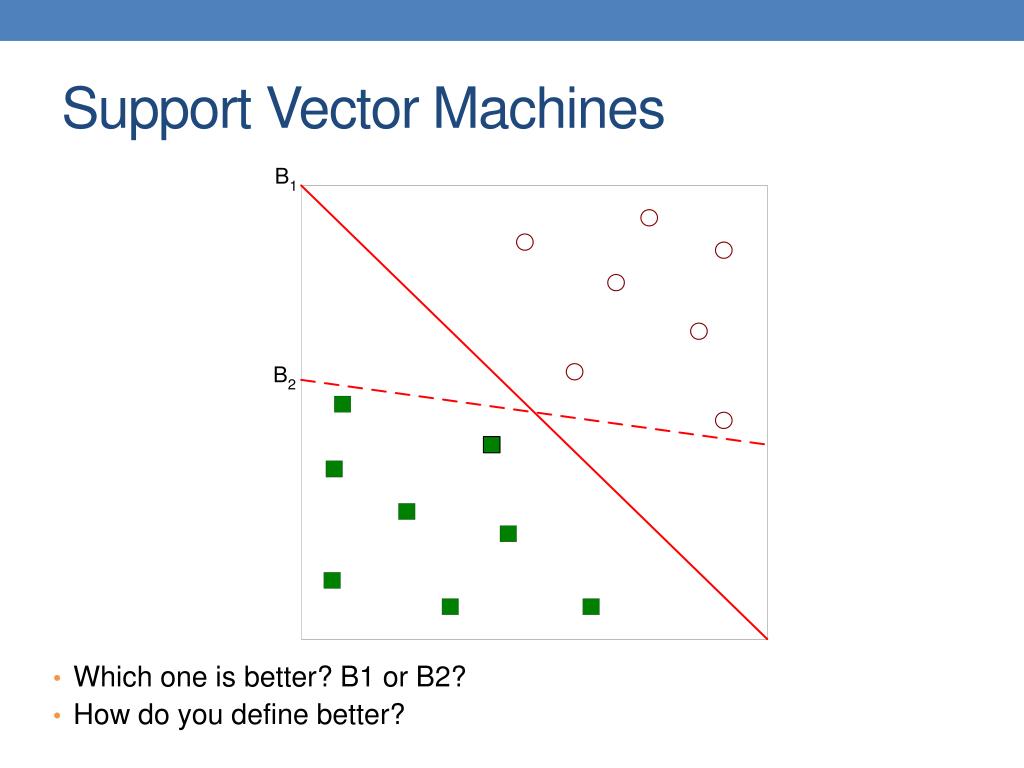 Support Vector Machines

$B_1$

$B_2$

• Which one is better? B1 or B2?
• How do you define better?